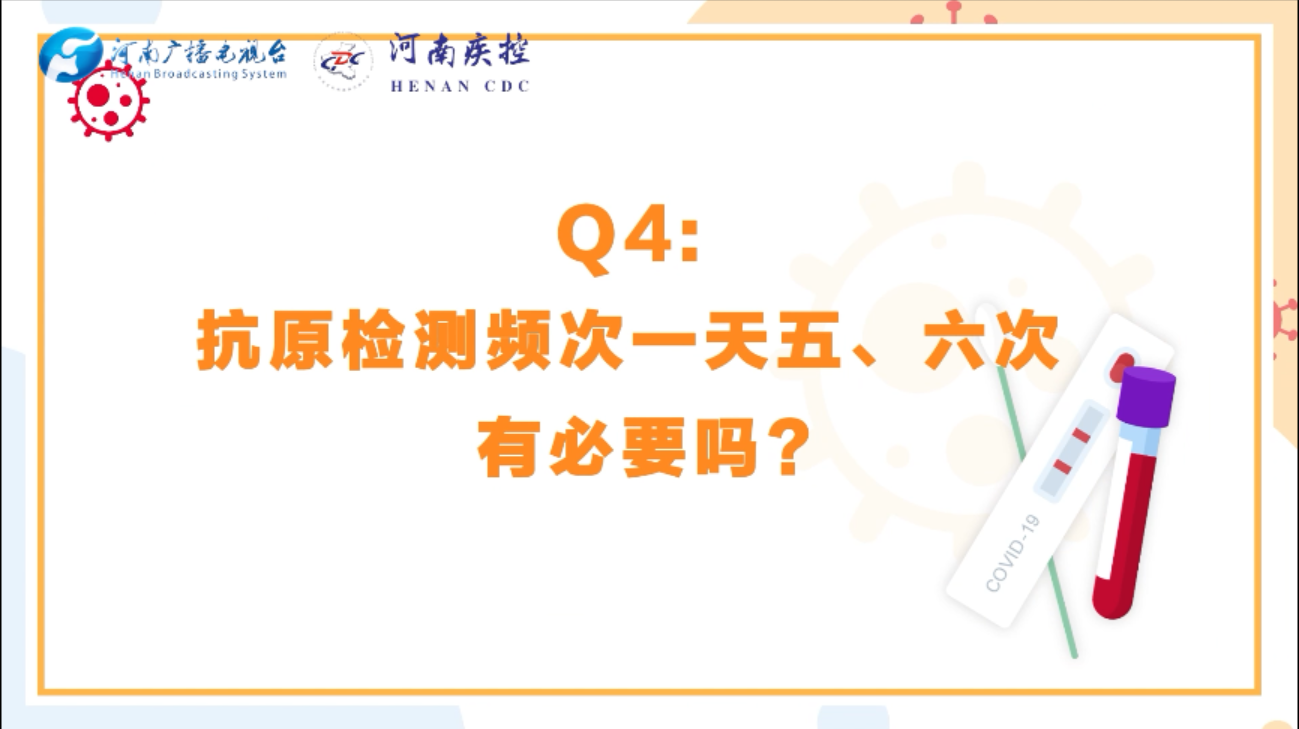 河南广播电视台
Henan Broadcasting System

CDC
河南疾控
HENAN CDC

Q4:
抗原检测频次一天五、六次
有必要吗？

COVID-19